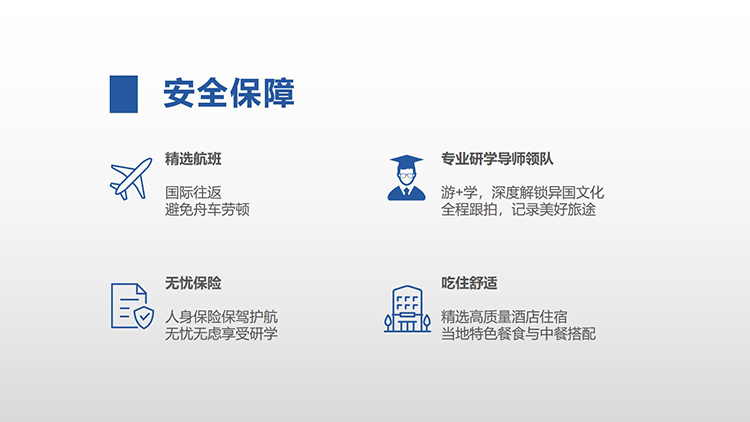 安全保障

精选航班

国际往返
避免舟车劳顿

专业研学导师领队

游+学，深度解锁异国文化
全程跟拍，记录美好旅途

无忧保险

人身保险保驾护航
无忧无虑享受研学

吃住舒适

精选高质量酒店住宿
当地特色餐食与中餐搭配